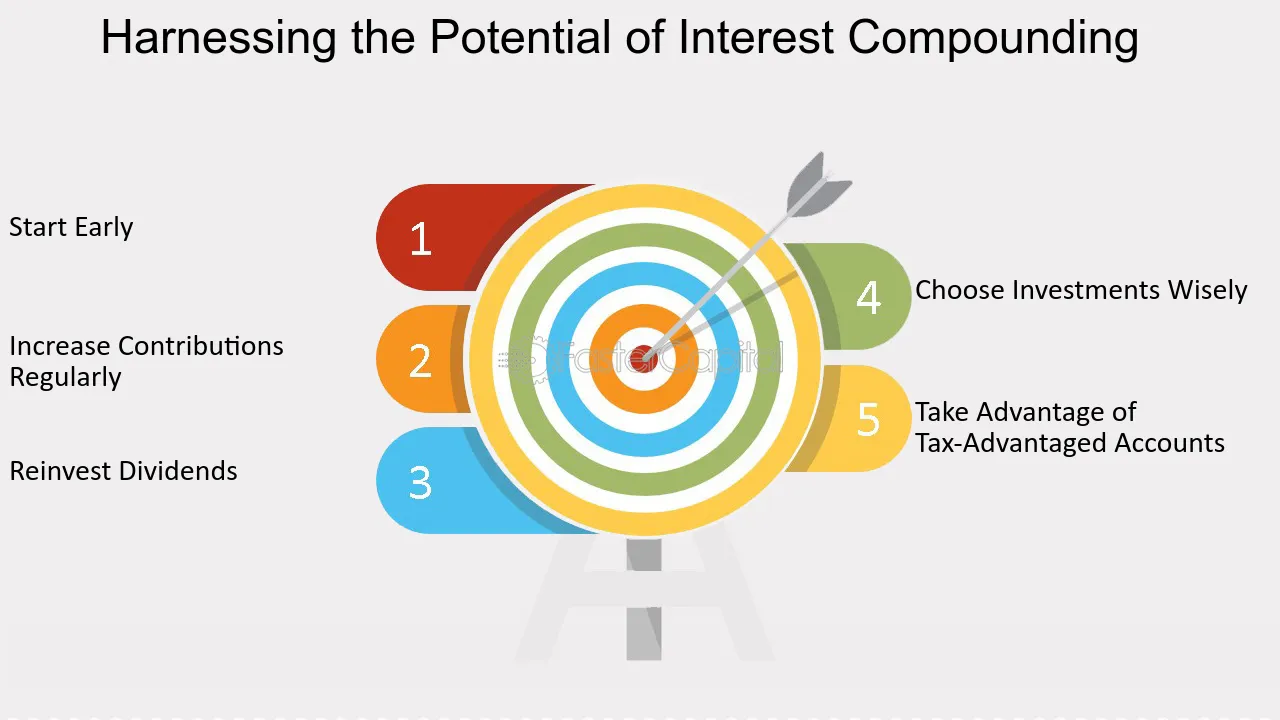 Harnessing the Potential of Interest Compounding

Start Early

1

Increase Contributions Regularly

2

Reinvest Dividends

3

4

Choose Investments Wisely

5

Take Advantage of Tax-Advantaged Accounts

FasterCapital